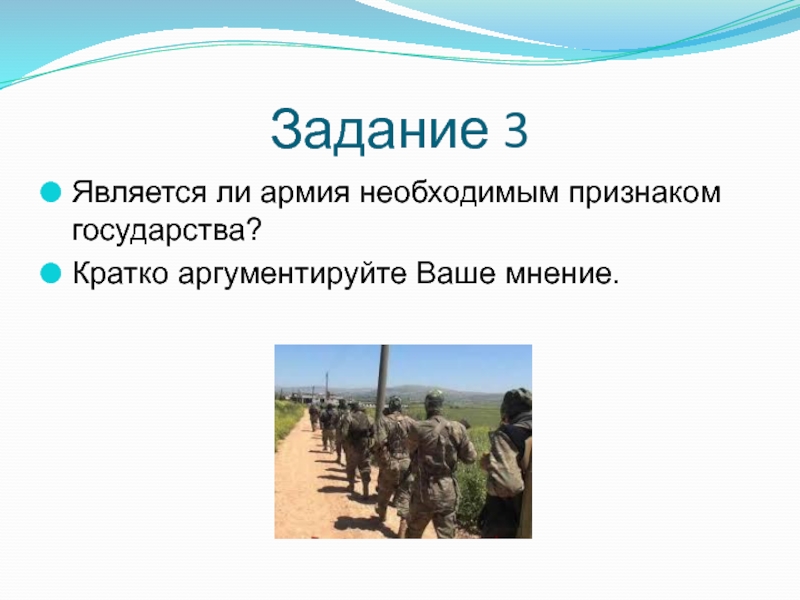 Задание 3

Является ли армия необходимым признаком государства?

Кратко аргументируйте Ваше мнение.